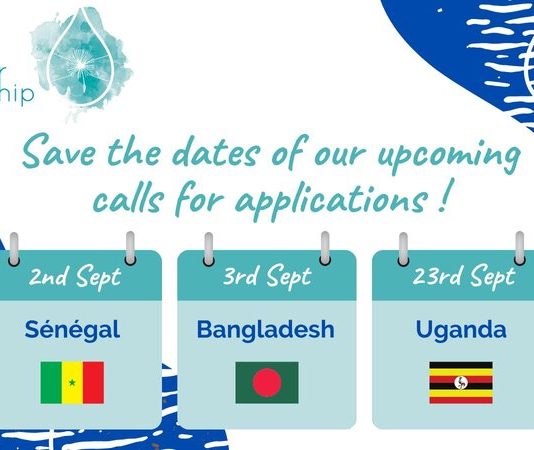 hip

Save the dates of our upcoming calls for applications !

2nd Sept
Sénégal

3rd Sept
Bangladesh

23rd Sept
Uganda